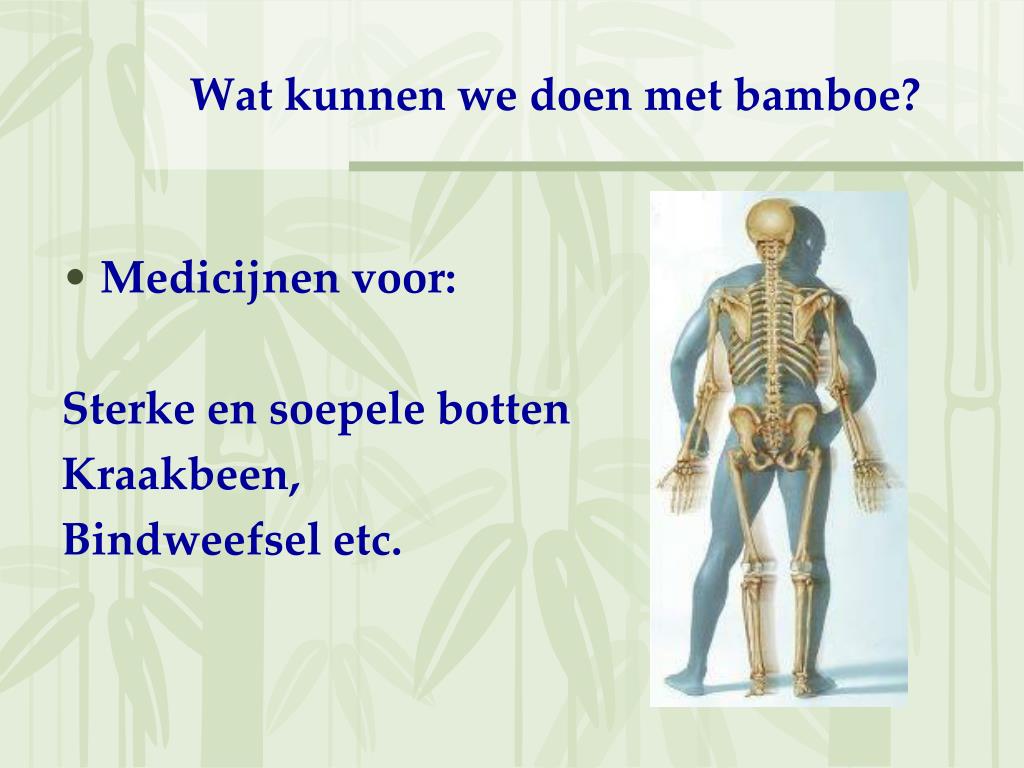 Wat kunnen we doen met bamboe?

• Medicijnen voor:

Sterke en soepele botten
Kraakbeen,
Bindweefsel etc.